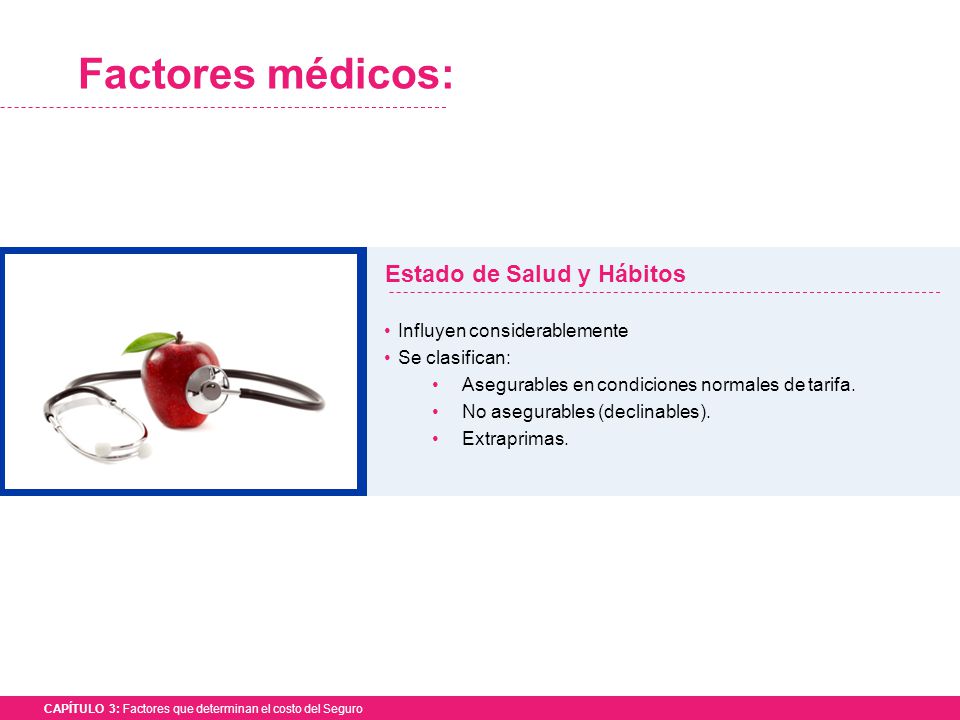 Factores médicos:

Estado de Salud y Hábitos

• Influyen considerablemente
• Se clasifican:
• Asegurables en condiciones normales de tarifa.
• No asegurables (declinables).
• Extraprimas.

CAPÍTULO 3: Factores que determinan el costo del Seguro